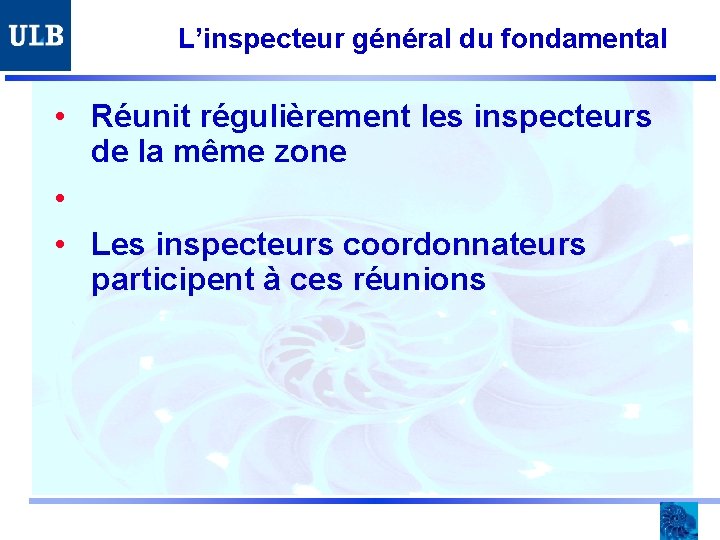 ULB

L’inspecteur général du fondamental

• Réunit régulièrement les inspecteurs de la même zone

•

• Les inspecteurs coordonnateurs participent à ces réunions